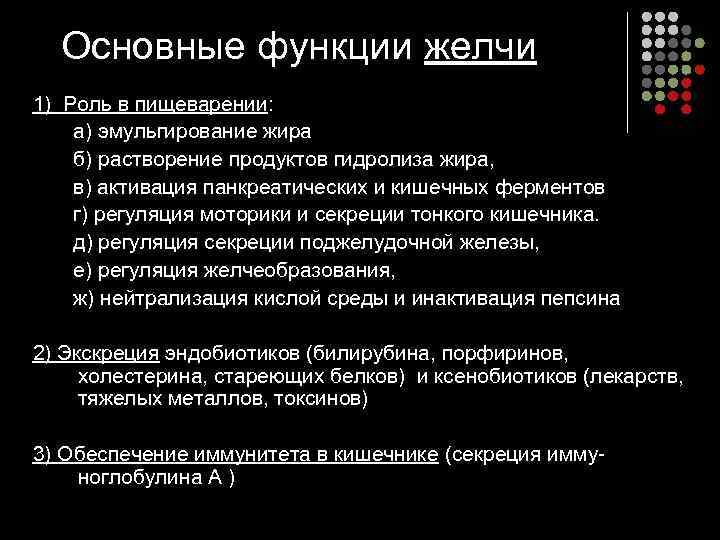 Основные функции желчи

1) Роль в пищеварении:

а) эмульгирование жира

б) растворение продуктов гидролиза жира,

в) активация панкреатических и кишечных ферментов

г) регуляция моторики и секреции тонкого кишечника.

д) регуляция секреции поджелудочной железы,

е) регуляция желчеобразования,

ж) нейтрализация кислой среды и инактивация пепсина

2) Экскреция эндобиотиков (билирубина, порфиринов, холестерина, стареющих белков) и ксенобиотиков (лекарств, тяжелых металлов, токсинов)

3) Обеспечение иммунитета в кишечнике (секреция иммуноглобулина А )